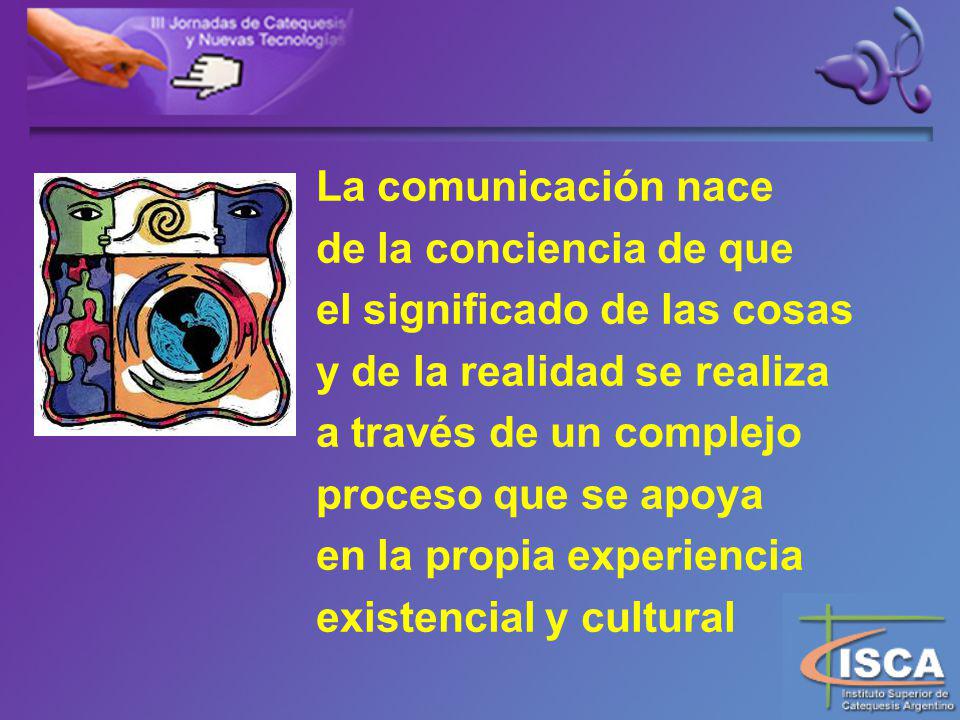 III Jornadas de Catequesis y Nuevas Tecnologías

La comunicación nace de la conciencia de que el significado de las cosas y de la realidad se realiza a través de un complejo proceso que se apoya en la propia experiencia existencial y cultural

ISCA
Instituto Superior de Catequesis Argentino